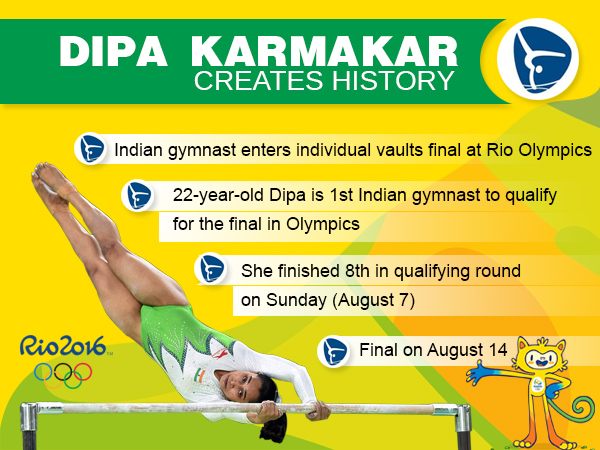 DIPA KARMAKAR
CREATES HISTORY

Indian gymnast enters individual vaults final at Rio Olympics

22-year-old Dipa is 1st Indian gymnast to qualify for the final in Olympics

She finished 8th in qualifying round on Sunday (August 7)

Final on August 14

Rio2016